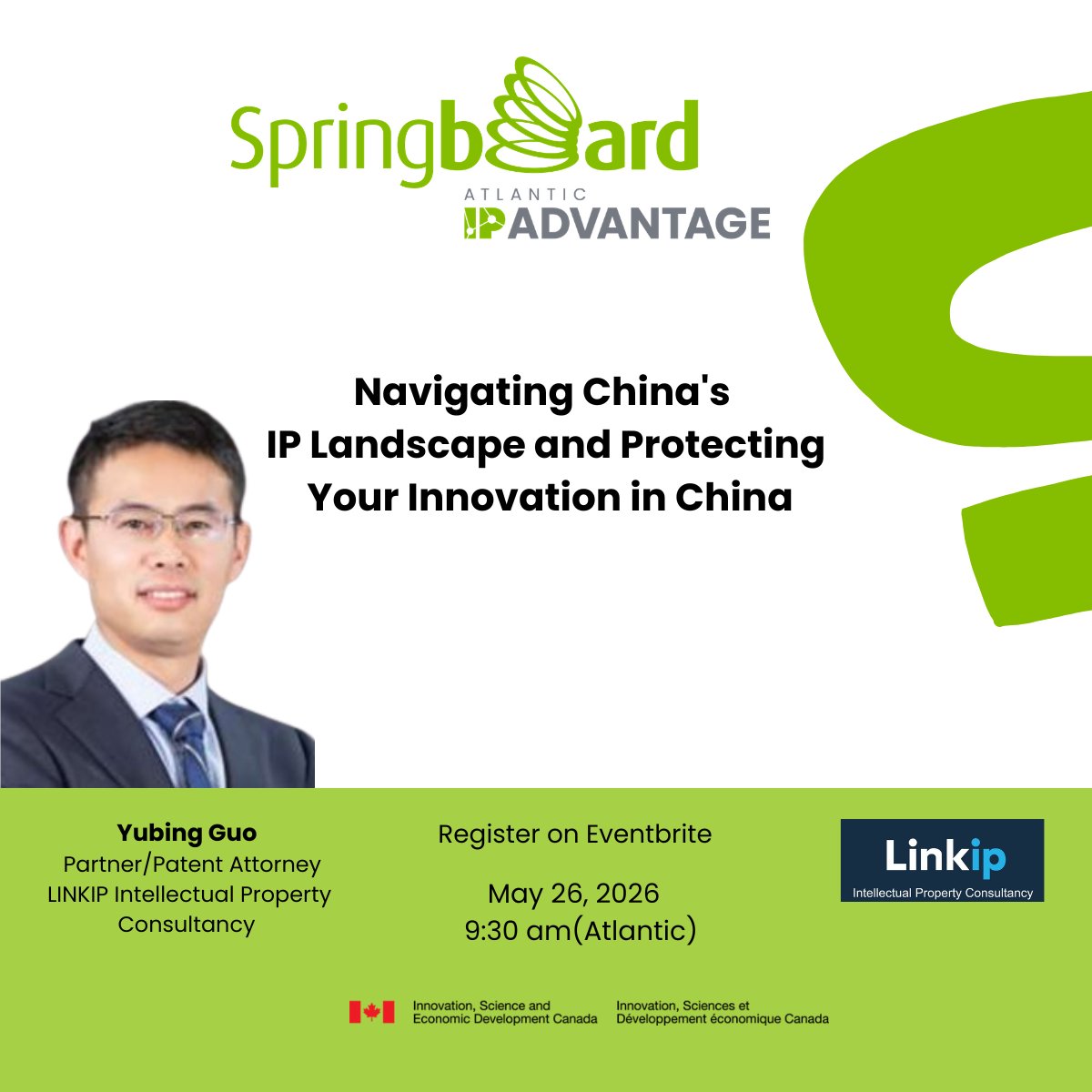 Springboard
ATLANTIC
IP ADVANTAGE

Navigating China's IP Landscape and Protecting Your Innovation in China

Yubing Guo
Partner/Patent Attorney
LINKIP Intellectual Property Consultancy

Register on Eventbrite

May 26, 2026
9:30 am(Atlantic)

Linkip
Intellectual Property Consultancy

Innovation, Science and Economic Development Canada
Innovation, Sciences et Développement économique Canada